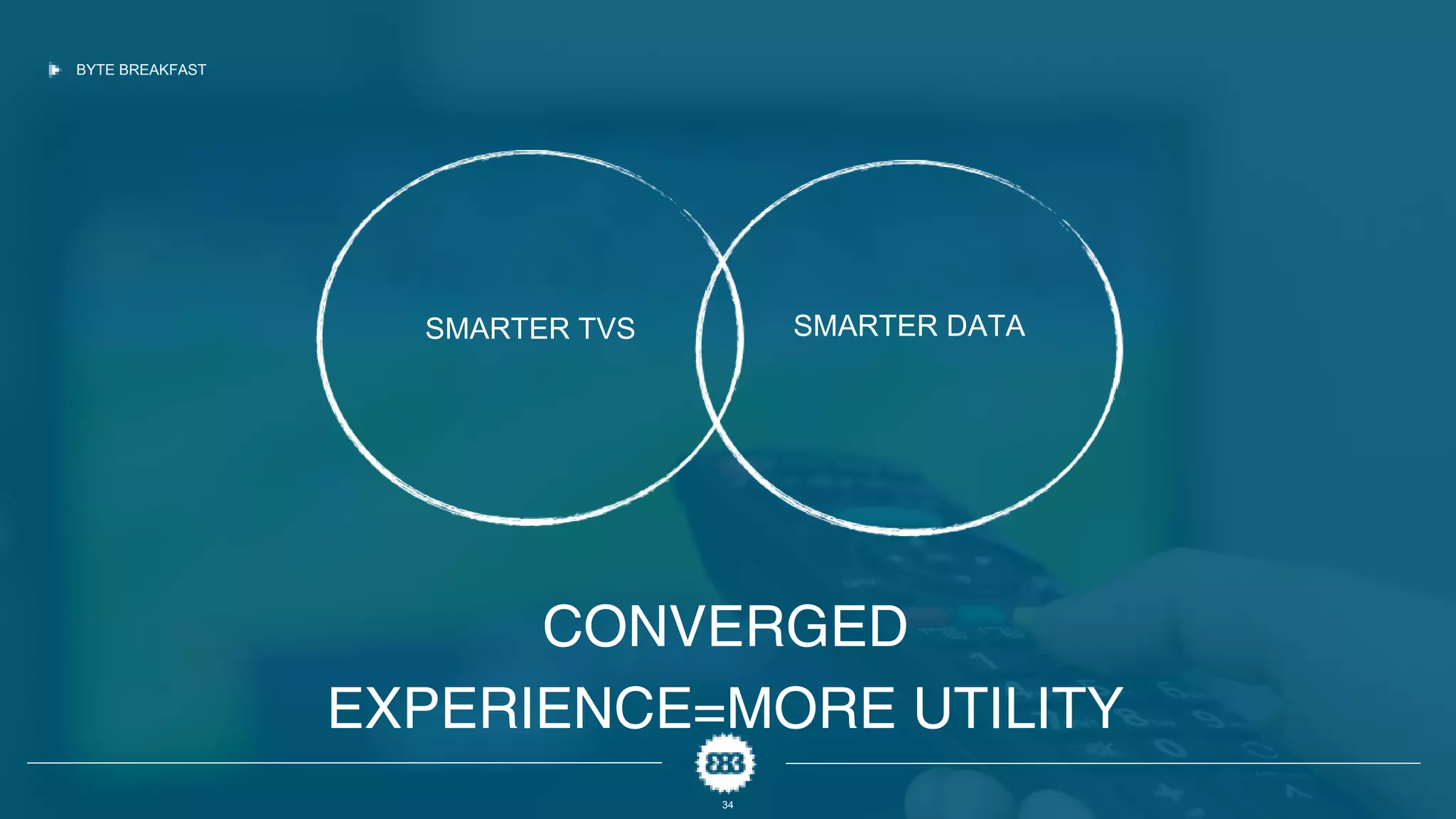 BYTE BREAKFAST

SMARTER TVS

SMARTER DATA

CONVERGED EXPERIENCE=MORE UTILITY

34